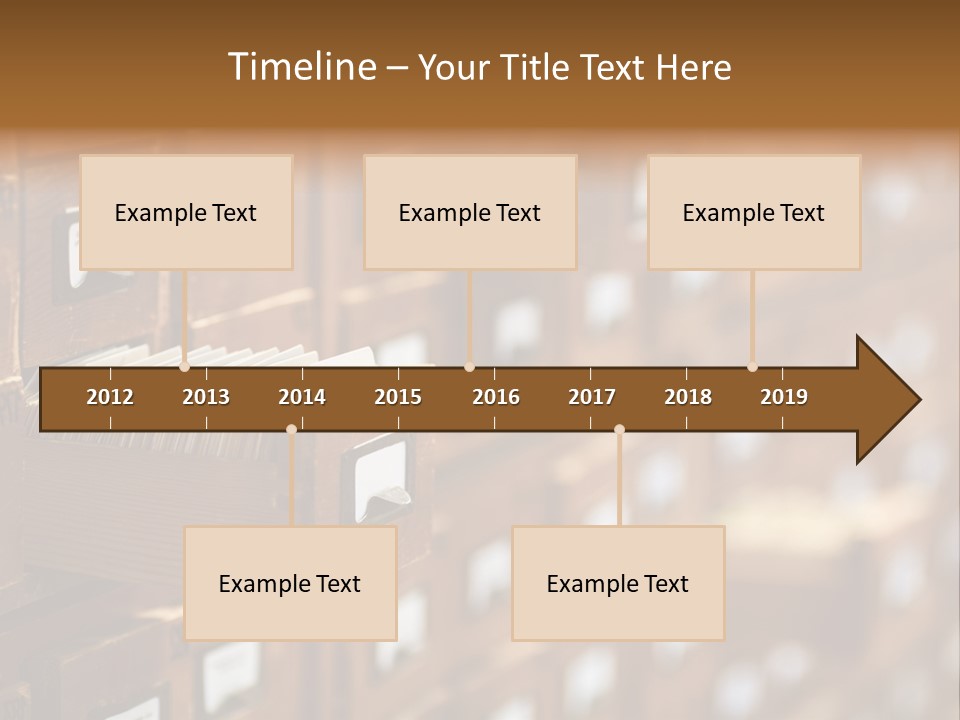 Timeline – Your Title Text Here

Example Text

Example Text

Example Text

2012 2013 2014 2015 2016 2017 2018 2019

Example Text

Example Text